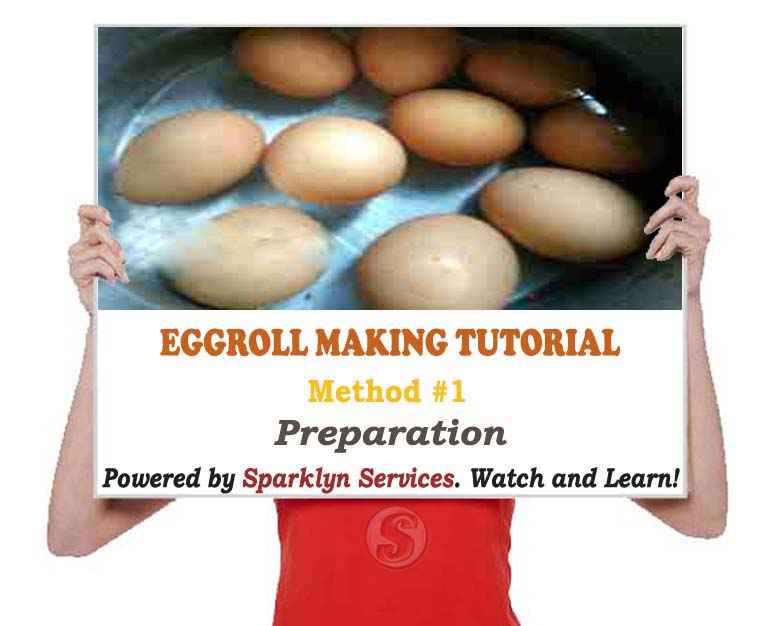 EGGROLL MAKING TUTORIAL

Method #1

Preparation

Powered by Sparklyn Services. Watch and Learn!

S